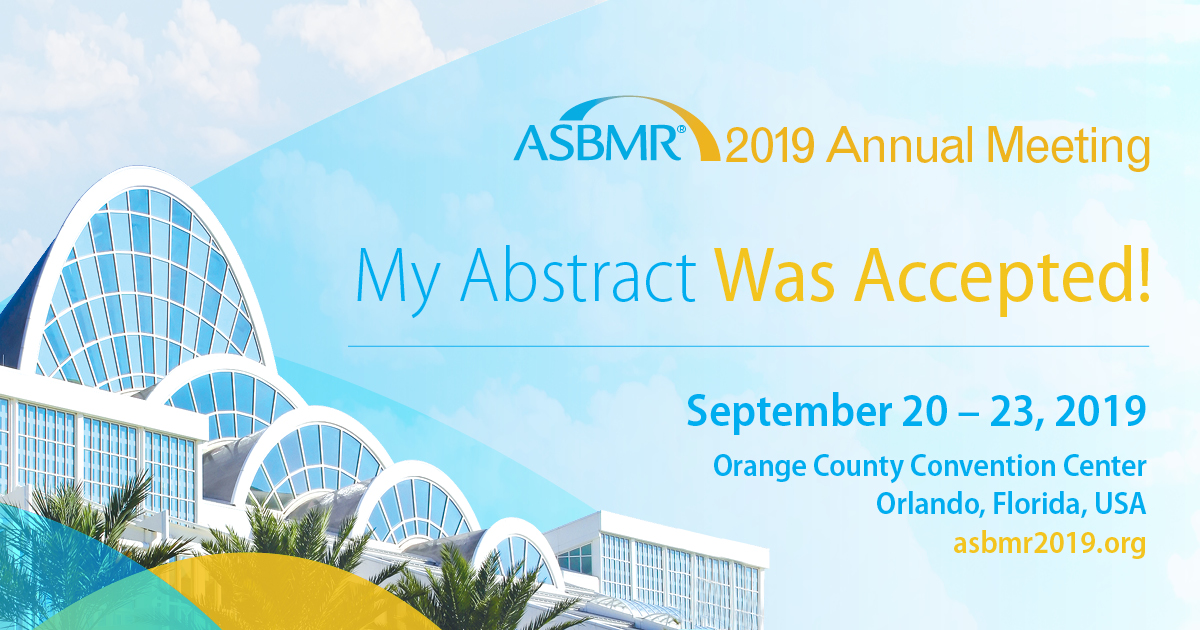 ASBMR® 2019 Annual Meeting

My Abstract Was Accepted!

September 20 – 23, 2019

Orange County Convention Center
Orlando, Florida, USA
asbmr2019.org